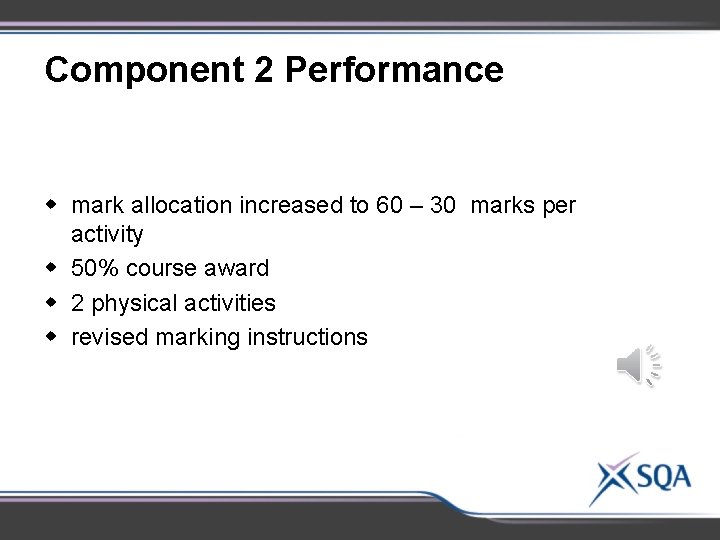 Component 2 Performance

- mark allocation increased to 60 – 30 marks per activity
- 50% course award
- 2 physical activities
- revised marking instructions

SQA